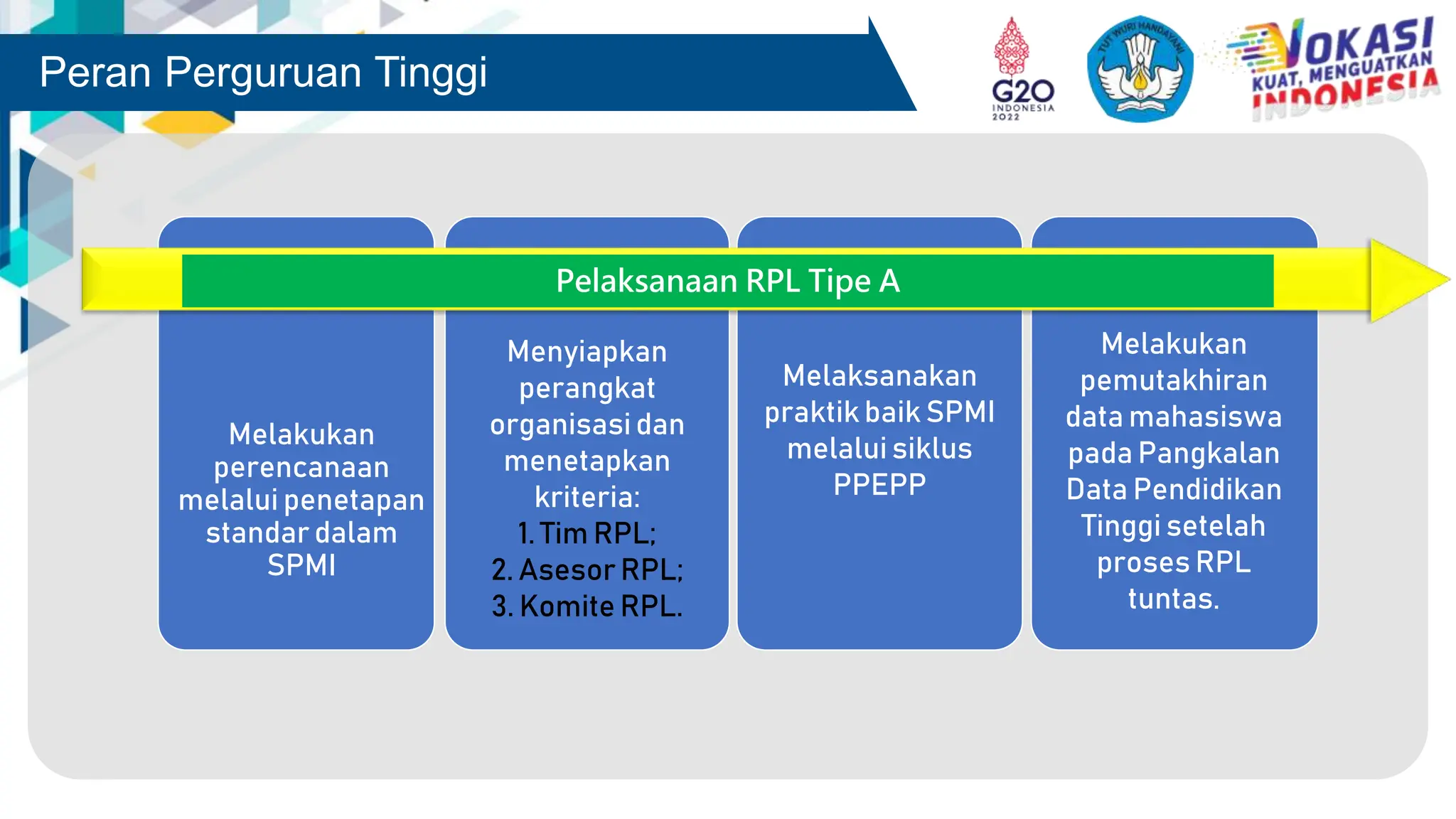 Peran Perguruan Tinggi

G20 INDONESIA 2022

TUT WURI HANDAYANI

VOKASI KUAT, MENGUATKAN INDONESIA

Pelaksanaan RPL Tipe A

Melakukan perencanaan melalui penetapan standar dalam SPMI

Menyiapkan perangkat organisasi dan menetapkan kriteria:
1. Tim RPL;
2. Asesor RPL;
3. Komite RPL.

Melaksanakan praktik baik SPMI melalui siklus PPEPP

Melakukan pemutakhiran data mahasiswa pada Pangkalan Data Pendidikan Tinggi setelah proses RPL tuntas.